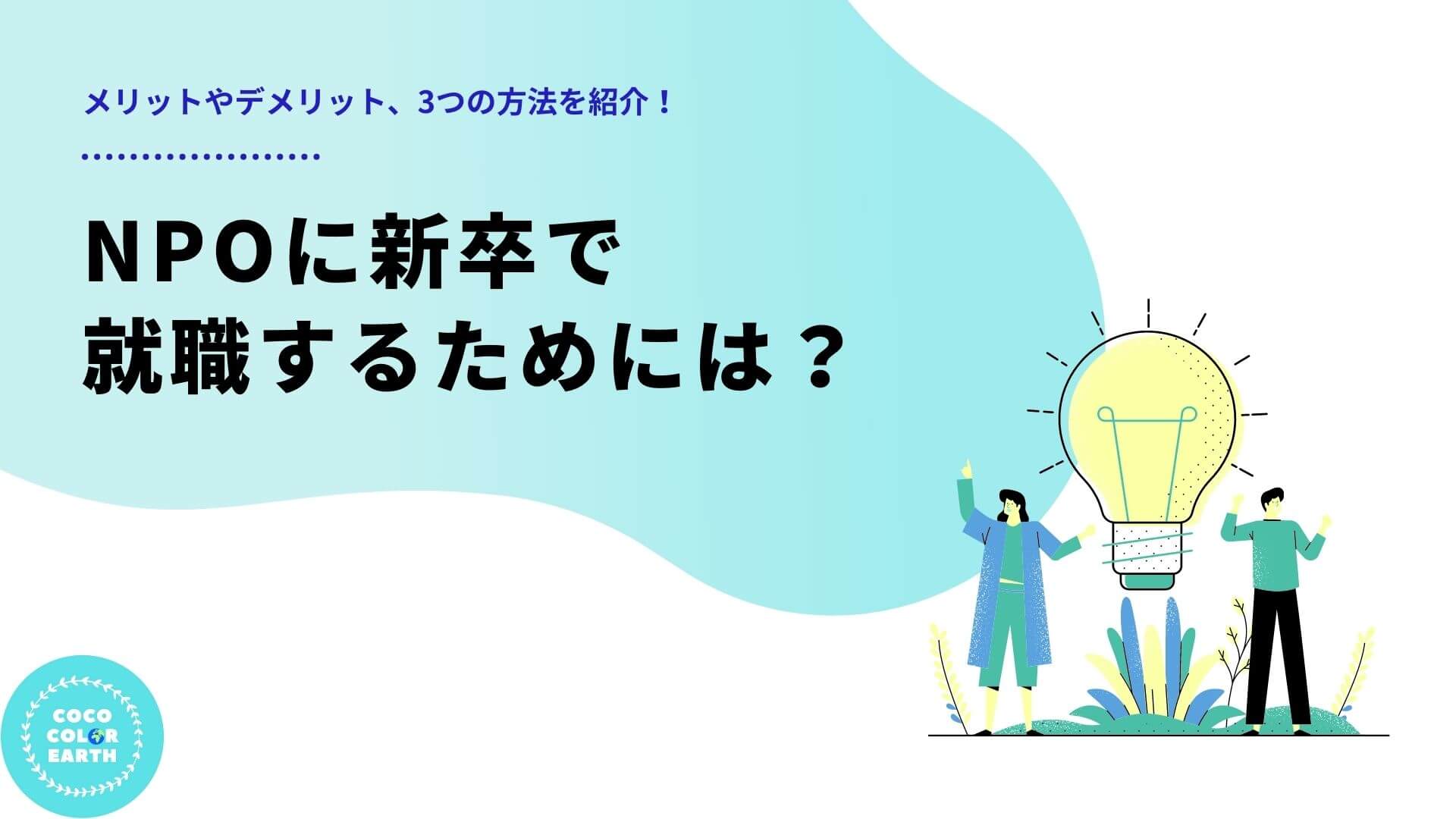 メリットやデメリット、3つの方法を紹介！

NPOに新卒で
就職するためには？

COCO
COLOR
EARTH